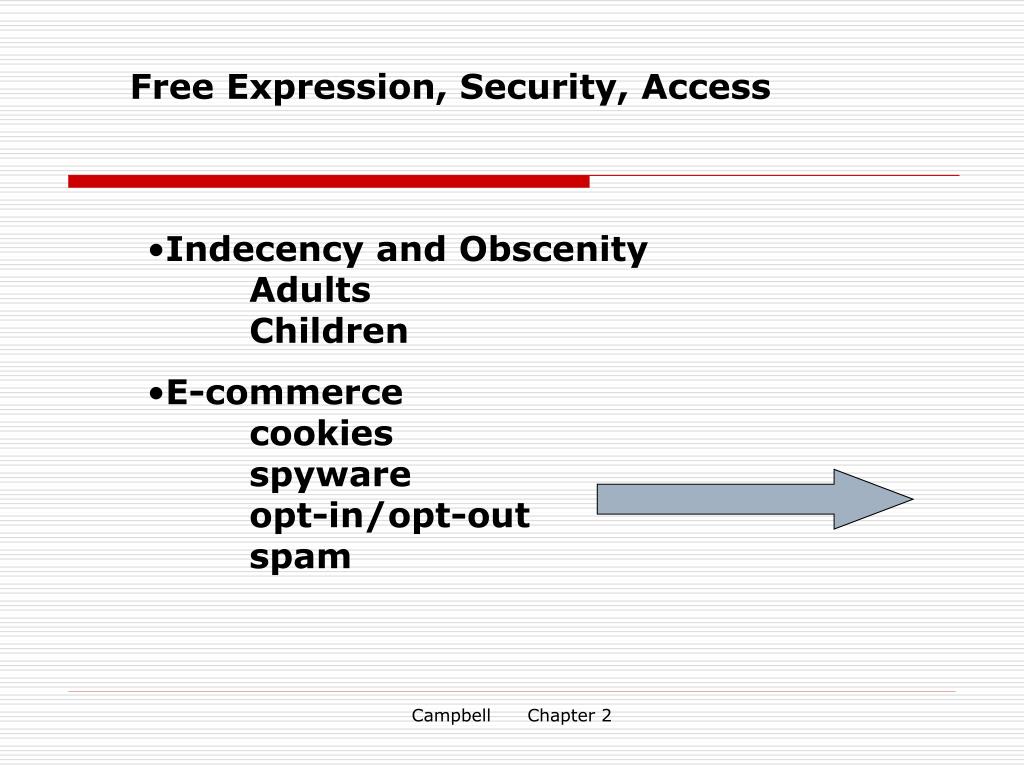 Free Expression, Security, Access

•Indecency and Obscenity
Adults
Children

•E-commerce
cookies
spyware
opt-in/opt-out
spam

Campbell Chapter 2